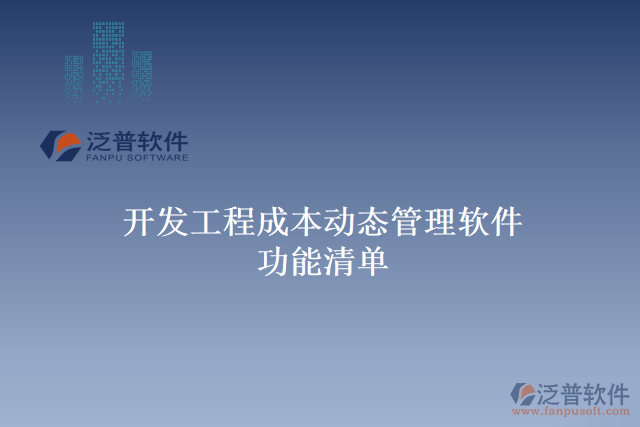 泛普软件
FANPU SOFTWARE

开发工程成本动态管理软件
功能清单

泛普软件
www.fanpusoft.com